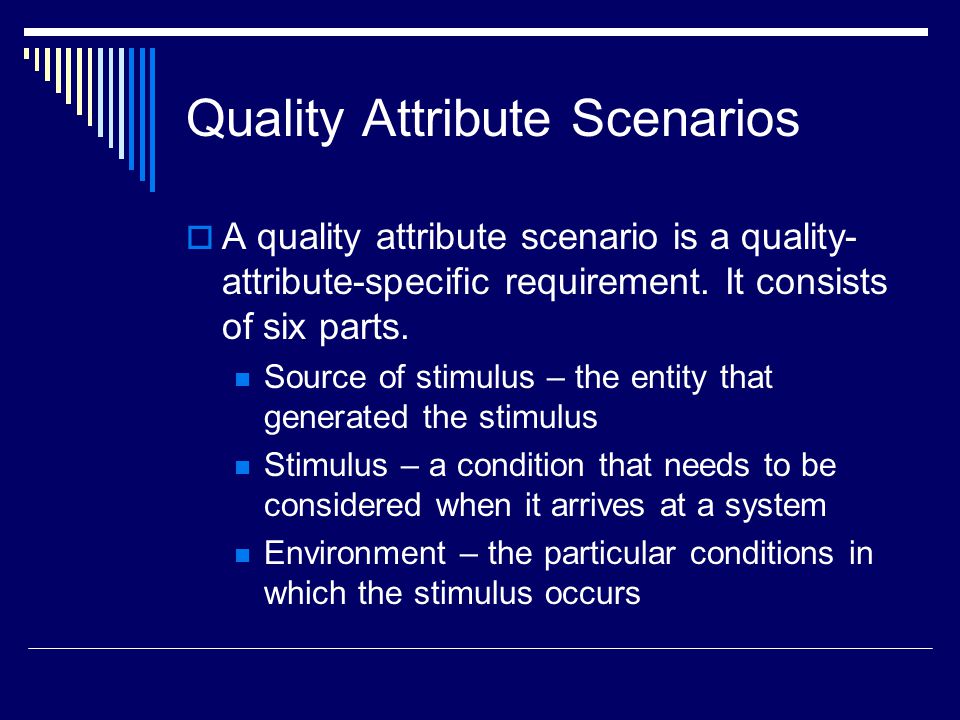 Quality Attribute Scenarios

A quality attribute scenario is a quality-attribute-specific requirement. It consists of six parts.

Source of stimulus – the entity that generated the stimulus

Stimulus – a condition that needs to be considered when it arrives at a system

Environment – the particular conditions in which the stimulus occurs